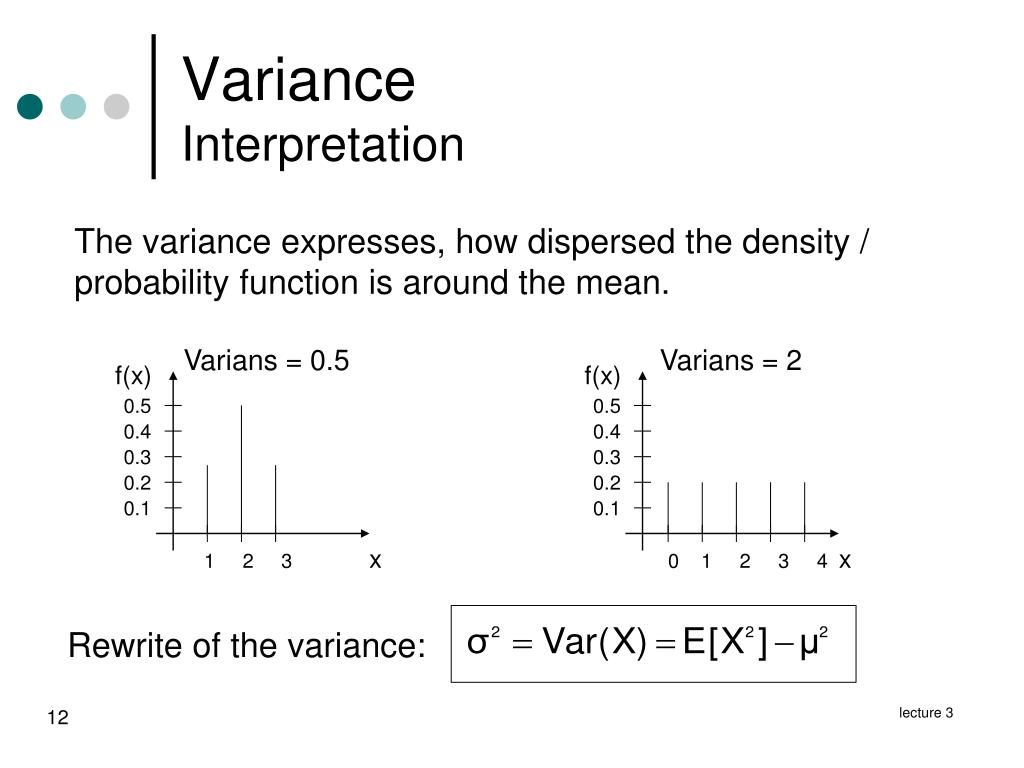 Variance
Interpretation

The variance expresses, how dispersed the density / probability function is around the mean.

Varians = 0.5

f(x)

0.5
0.4
0.3
0.2
0.1

1 2 3 x

Varians = 2

f(x)

0.5
0.4
0.3
0.2
0.1

0 1 2 3 4 x

Rewrite of the variance: $\sigma^2 = Var(X) = E[X^2] - \mu^2$

12

lecture 3